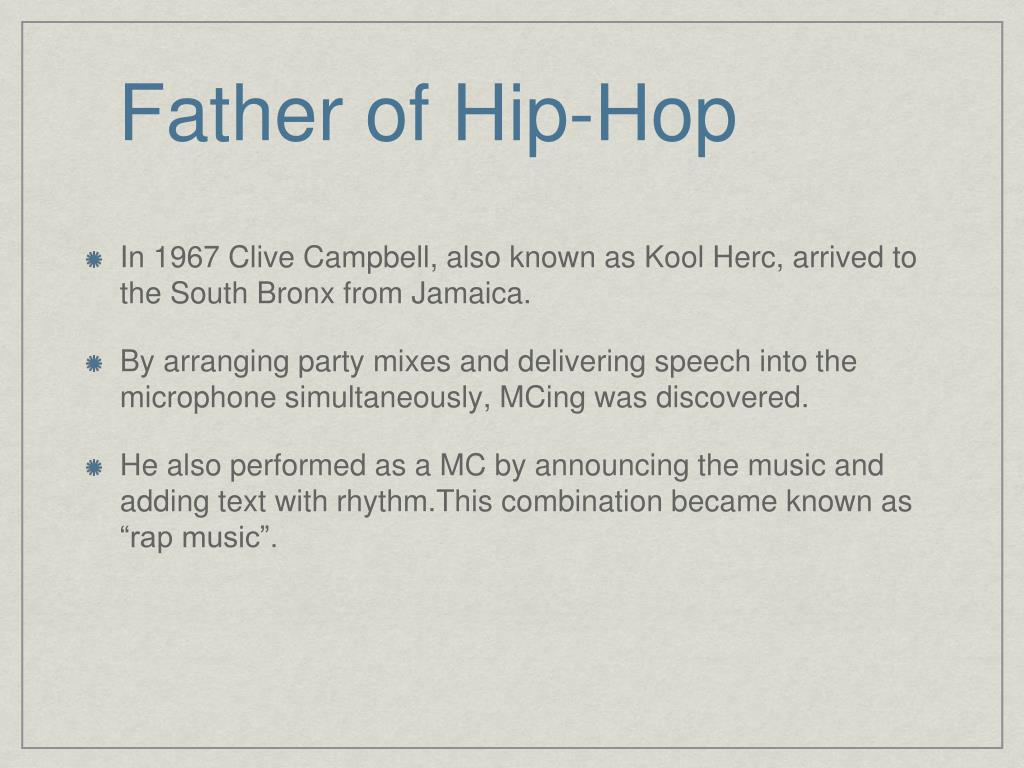 Father of Hip-Hop

In 1967 Clive Campbell, also known as Kool Herc, arrived to the South Bronx from Jamaica.

By arranging party mixes and delivering speech into the microphone simultaneously, MCing was discovered.

He also performed as a MC by announcing the music and adding text with rhythm.This combination became known as “rap music”.